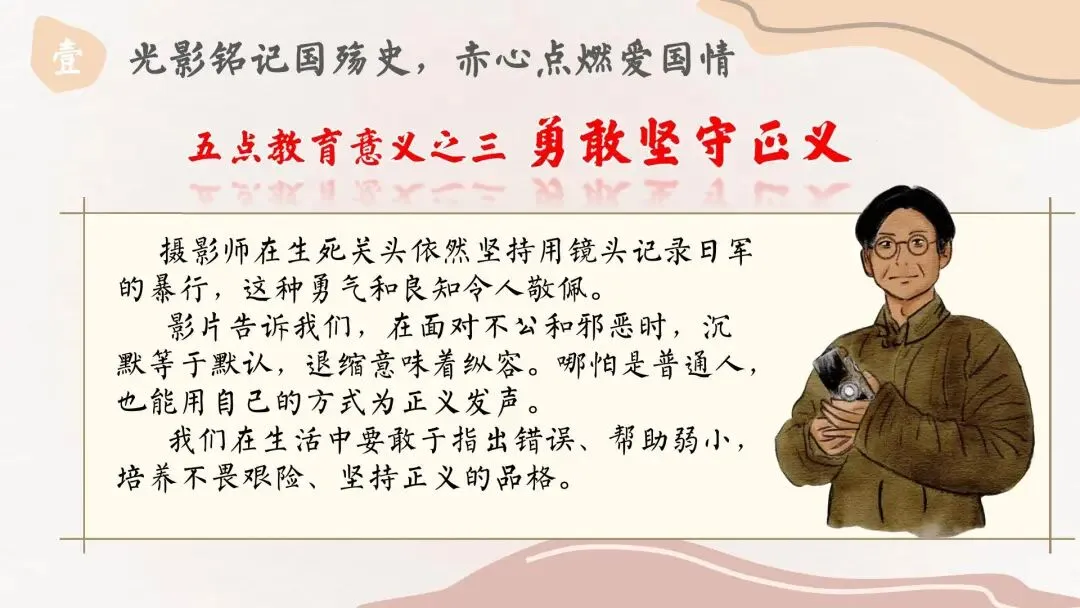 壹 光影铭记国殇史，赤心点燃爱国情

五点教育意义之三 勇敢坚守正义

摄影师在生死关头依然坚持用镜头记录日军的暴行，这种勇气和良知令人敬佩。

影片告诉我们，在面对不公和邪恶时，沉默等于默认，退缩意味着纵容。哪怕是普通人，也能用自己的方式为正义发声。

我们在生活中要敢于指出错误、帮助弱小，培养不畏艰险、坚持正义的品格。